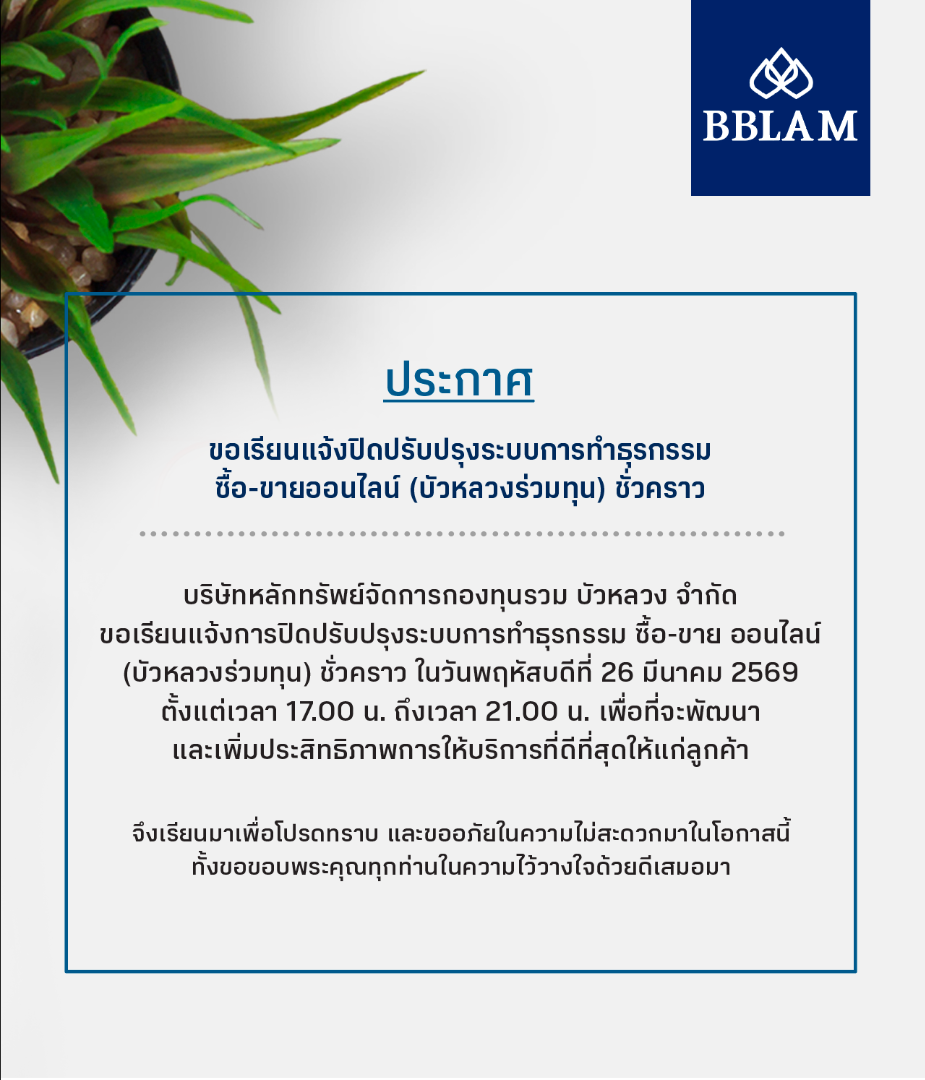 BBLAM

ประกาศ

ขอเรียนแจ้งปิดปรับปรุงระบบการทำธุรกรรม ซื้อ-ขายออนไลน์ (บัวหลวงร่วมทุน) ชั่วคราว

บริษัทหลักทรัพย์จัดการกองทุนรวม บัวหลวง จำกัด ขอเรียนแจ้งการปิดปรับปรุงระบบการทำธุรกรรม ซื้อ-ขาย ออนไลน์ (บัวหลวงร่วมทุน) ชั่วคราว ในวันพฤหัสบดีที่ 26 มีนาคม 2569 ตั้งแต่เวลา 17.00 น. ถึงเวลา 21.00 น. เพื่อที่จะพัฒนา และเพิ่มประสิทธิภาพการให้บริการที่ดีที่สุดให้แก่ลูกค้า

จึงเรียนมาเพื่อโปรดทราบ และขออภัยในความไม่สะดวกมาในโอกาสนี้ ทั้งขอขอบพระคุณทุกท่านในความไว้วางใจด้วยดีเสมอมา